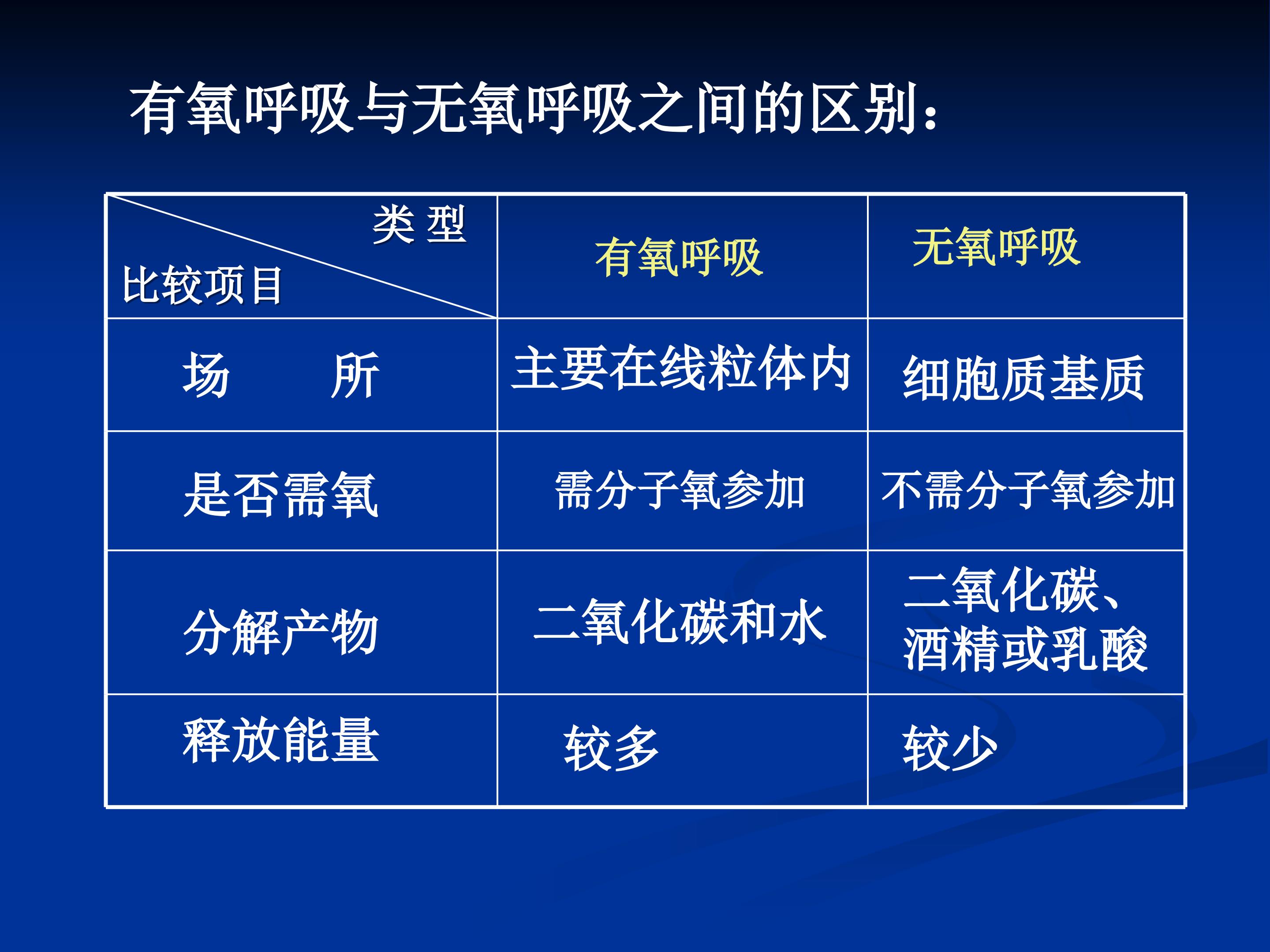 有氧呼吸与无氧呼吸之间的区别：

| 类 型 比较项目 | 有氧呼吸 | 无氧呼吸 |
|---|---|---|
| 场 所 | 主要在线粒体内 | 细胞质基质 |
| 是否需氧 | 需分子氧参加 | 不需分子氧参加 |
| 分解产物 | 二氧化碳和水 | 二氧化碳、酒精或乳酸 |
| 释放能量 | 较多 | 较少 |